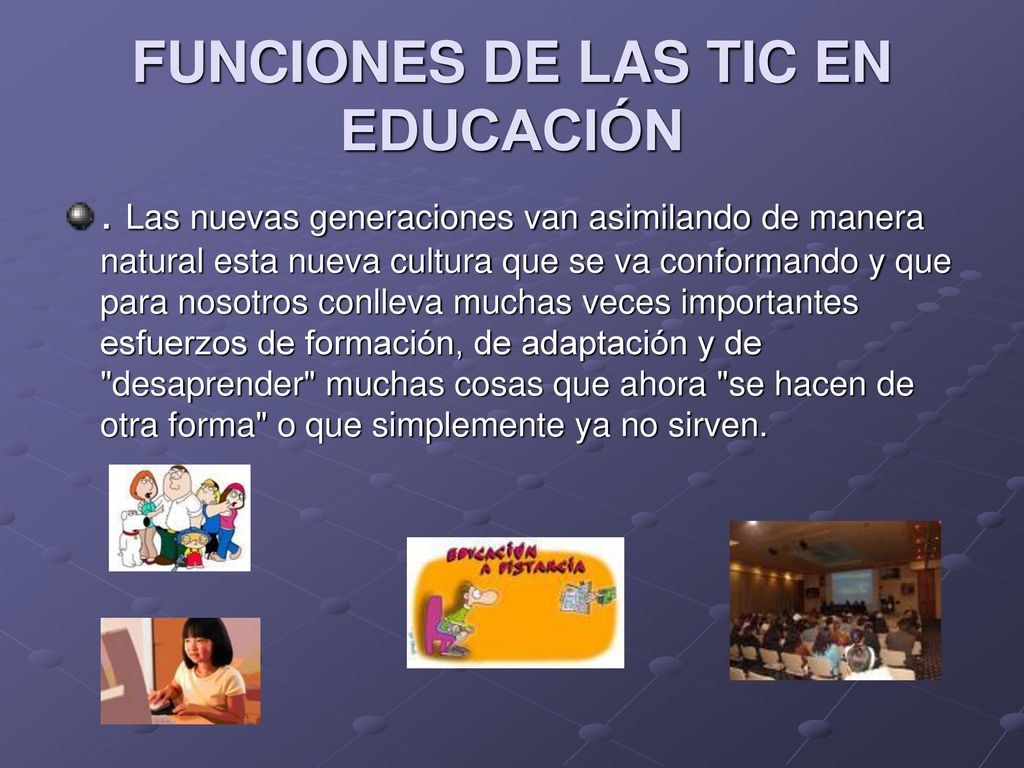 FUNCIONES DE LAS TIC EN EDUCACIÓN

. Las nuevas generaciones van asimilando de manera natural esta nueva cultura que se va conformando y que para nosotros conlleva muchas veces importantes esfuerzos de formación, de adaptación y de "desaprender" muchas cosas que ahora "se hacen de otra forma" o que simplemente ya no sirven.

EDUCACIÓN A DISTANCIA